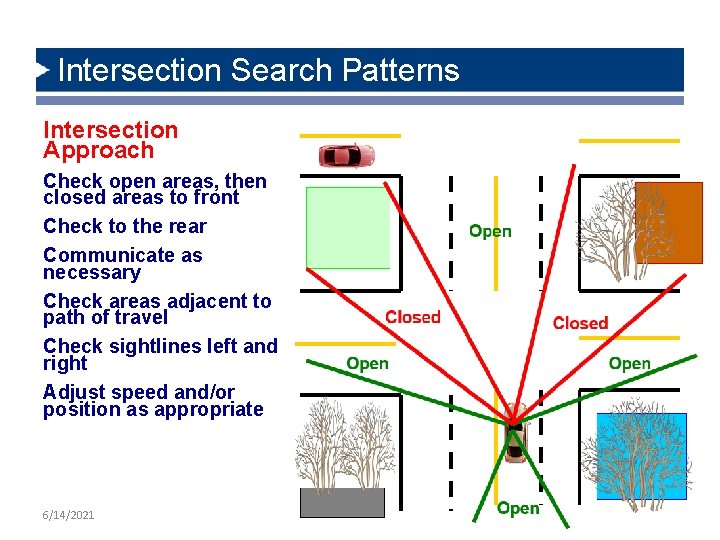 Intersection Search Patterns

Intersection Approach

Check open areas, then closed areas to front

Check to the rear

Communicate as necessary

Check areas adjacent to path of travel

Check sightlines left and right

Adjust speed and/or position as appropriate

Open

Closed

Closed

Open

Open

Open

6/14/2021